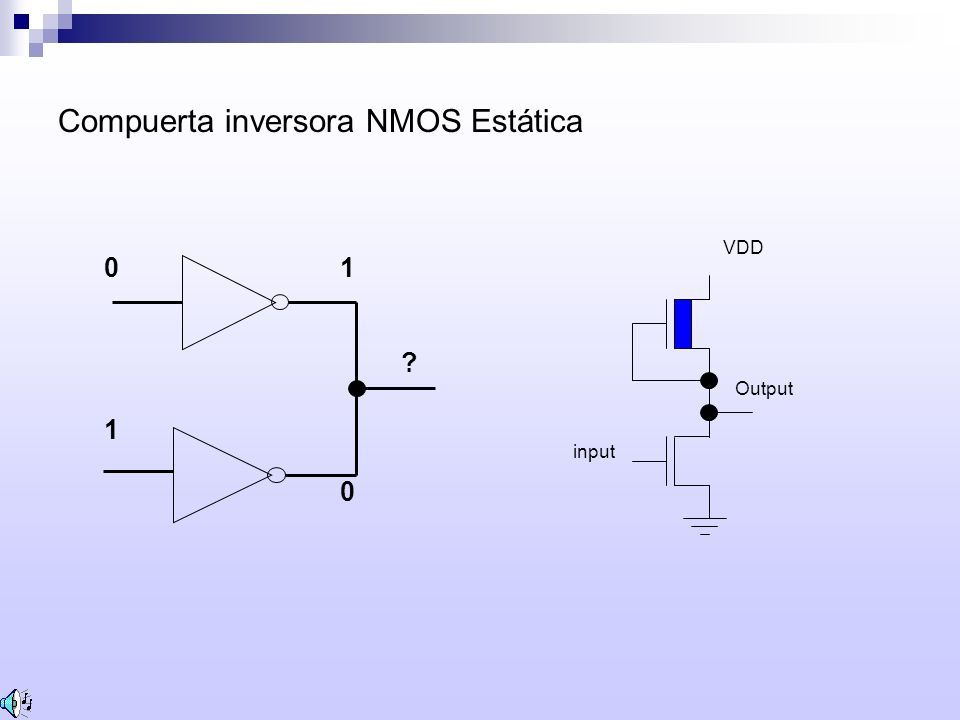 Compuerta inversora NMOS Estática

0

1

?

1

0

VDD

Output

input